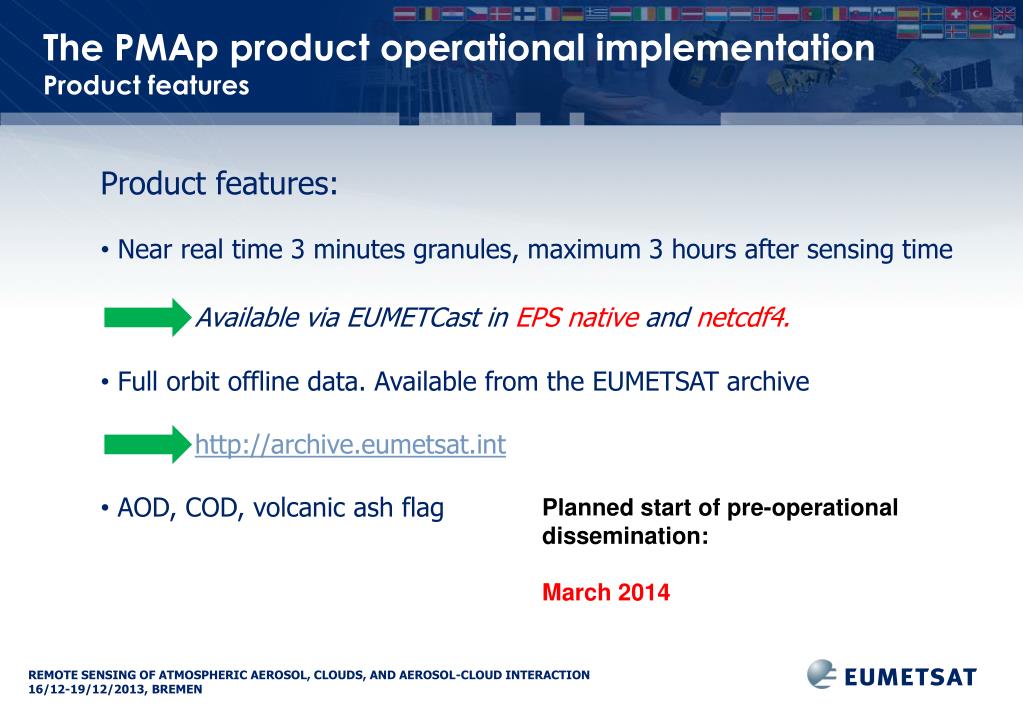 The PMAp product operational implementation
Product features

Product features:

• Near real time 3 minutes granules, maximum 3 hours after sensing time

Available via EUMETCast in EPS native and netcdf4.

• Full orbit offline data. Available from the EUMETSAT archive

http://archive.eumetsat.int

• AOD, COD, volcanic ash flag

Planned start of pre-operational dissemination:

March 2014

REMOTE SENSING OF ATMOSPHERIC AEROSOL, CLOUDS, AND AEROSOL-CLOUD INTERACTION
16/12-19/12/2013, BREMEN

EUMETSAT